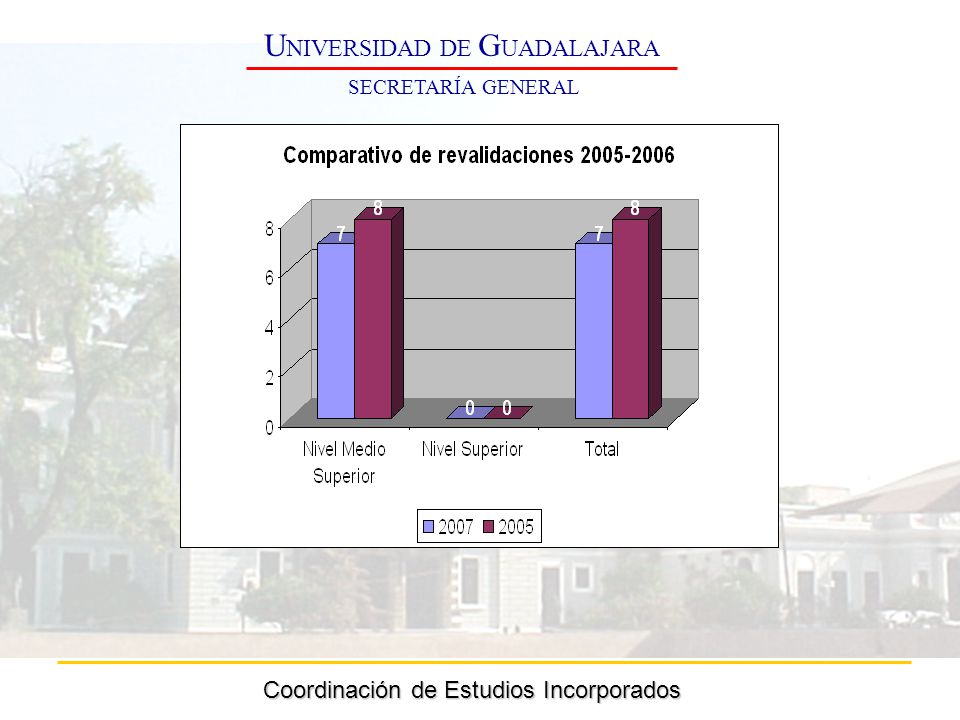 UNIVERSIDAD DE GUADALAJARA
SECRETARÍA GENERAL

Comparativo de revalidaciones 2005-2006

8
6
4
2
0

7 8
0 0
7 8

Nivel Medio Superior
Nivel Superior
Total

2007 2005

Coordinación de Estudios Incorporados